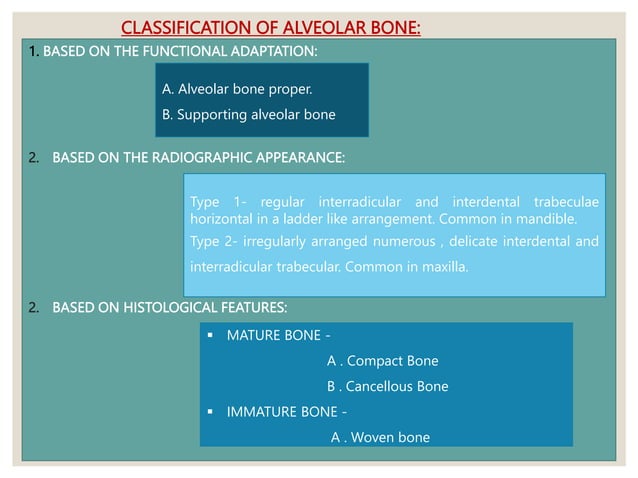 CLASSIFICATION OF ALVEOLAR BONE:

1. BASED ON THE FUNCTIONAL ADAPTATION:

A. Alveolar bone proper.

B. Supporting alveolar bone

2. BASED ON THE RADIOGRAPHIC APPEARANCE:

Type 1- regular interradicular and interdental trabeculae horizontal in a ladder like arrangement. Common in mandible.

Type 2- irregularly arranged numerous , delicate interdental and interradicular trabecular. Common in maxilla.

2. BASED ON HISTOLOGICAL FEATURES:

▪ MATURE BONE -

A . Compact Bone

B . Cancellous Bone

▪ IMMATURE BONE -

A . Woven bone